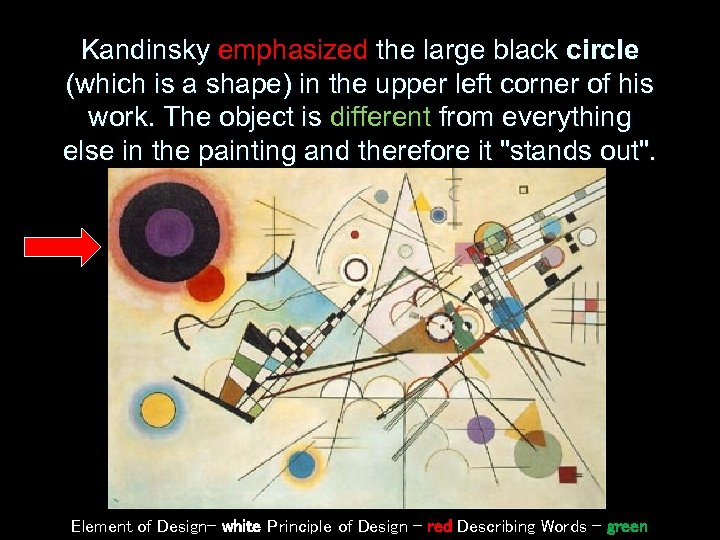 Kandinsky emphasized the large black circle (which is a shape) in the upper left corner of his work. The object is different from everything else in the painting and therefore it "stands out".

Element of Design– white Principle of Design – red Describing Words – green